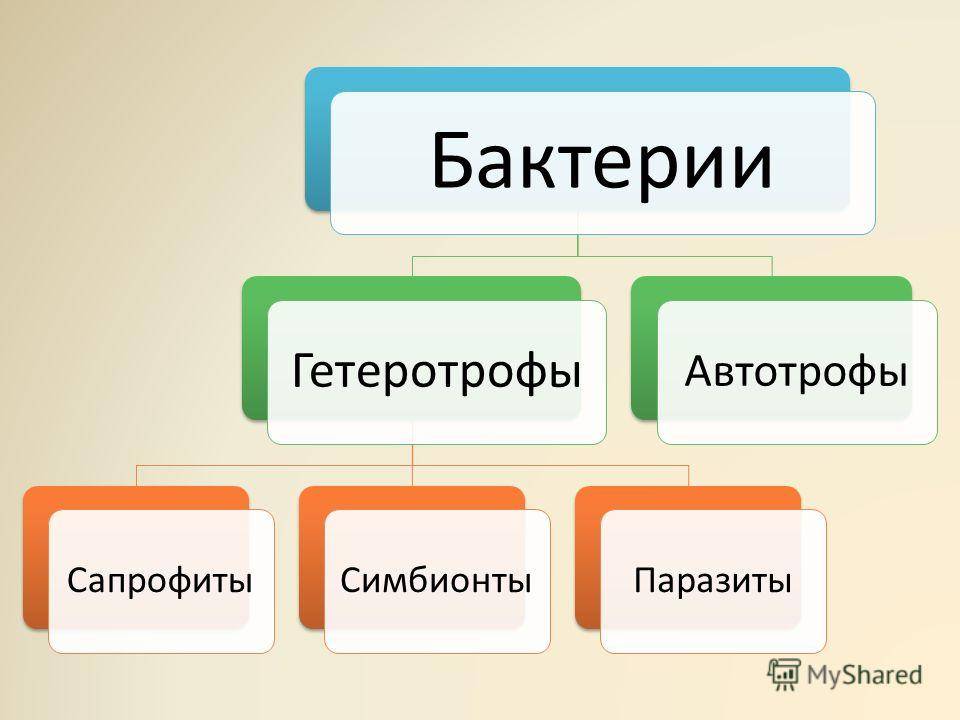 Бактерии

Гетеротрофы

Автотрофы

Сапрофиты

Симбионты

Паразиты

MyShared